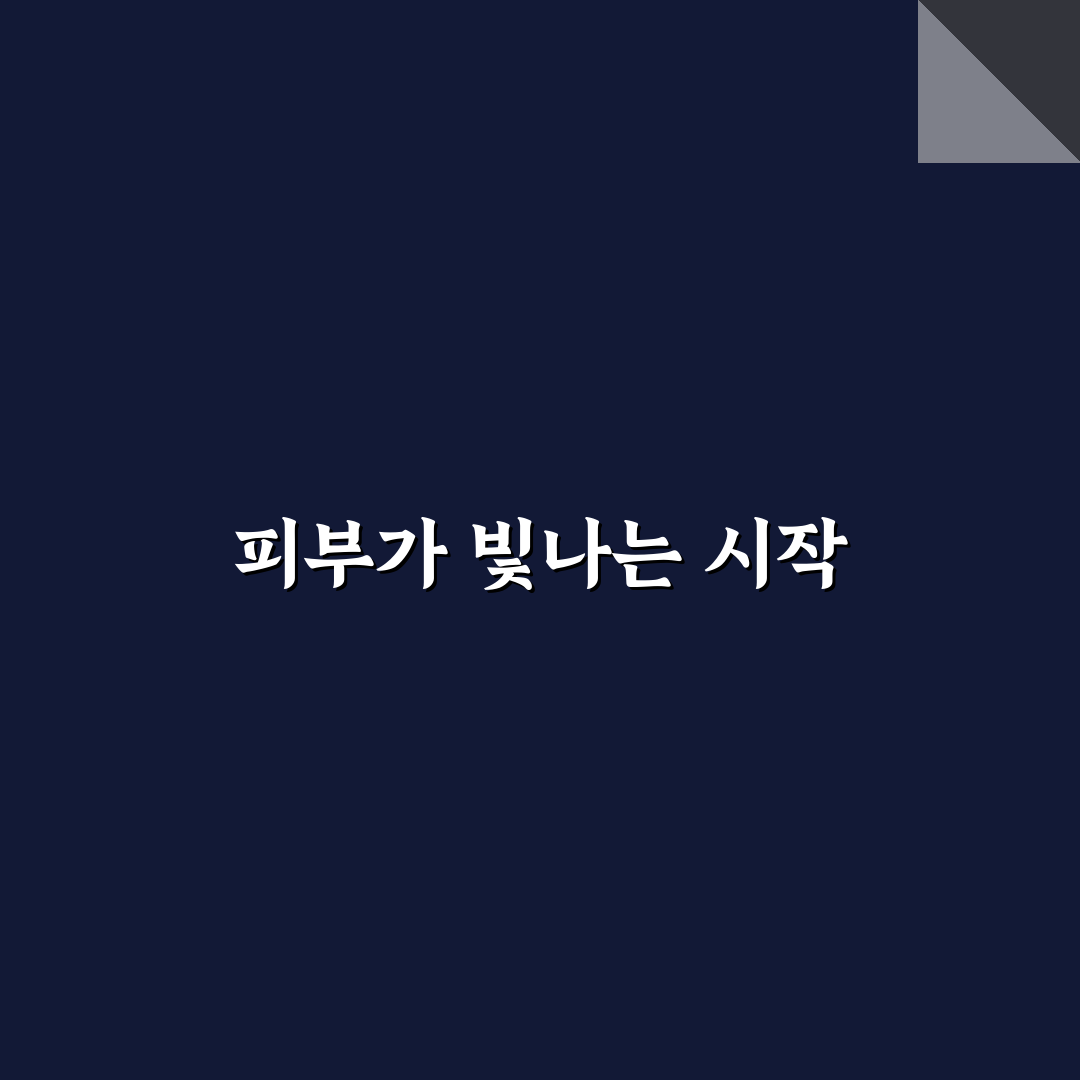 피부가 빛나는 시작